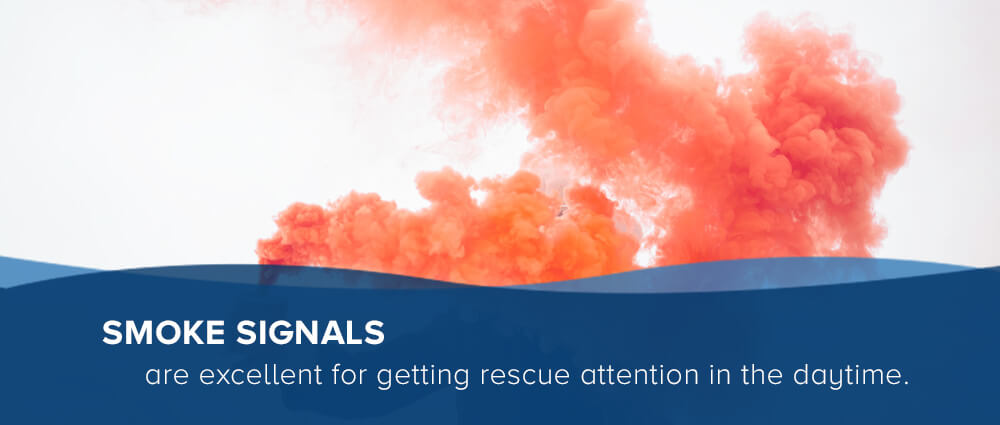 SMOKE SIGNALS
are excellent for getting rescue attention in the daytime.